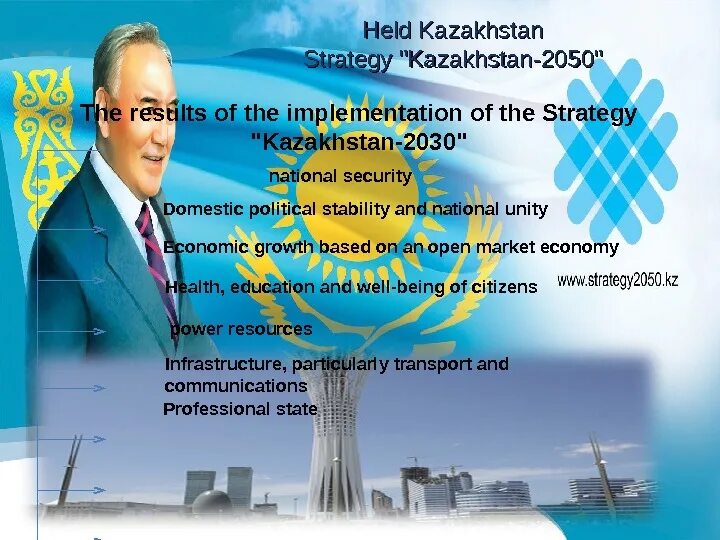 Held Kazakhstan
Strategy "Kazakhstan-2050"

The results of the implementation of the Strategy "Kazakhstan-2030"

national security

Domestic political stability and national unity

Economic growth based on an open market economy

Health, education and well-being of citizens

www.strategy2050.kz

power resources

Infrastructure, particularly transport and communications

Professional state